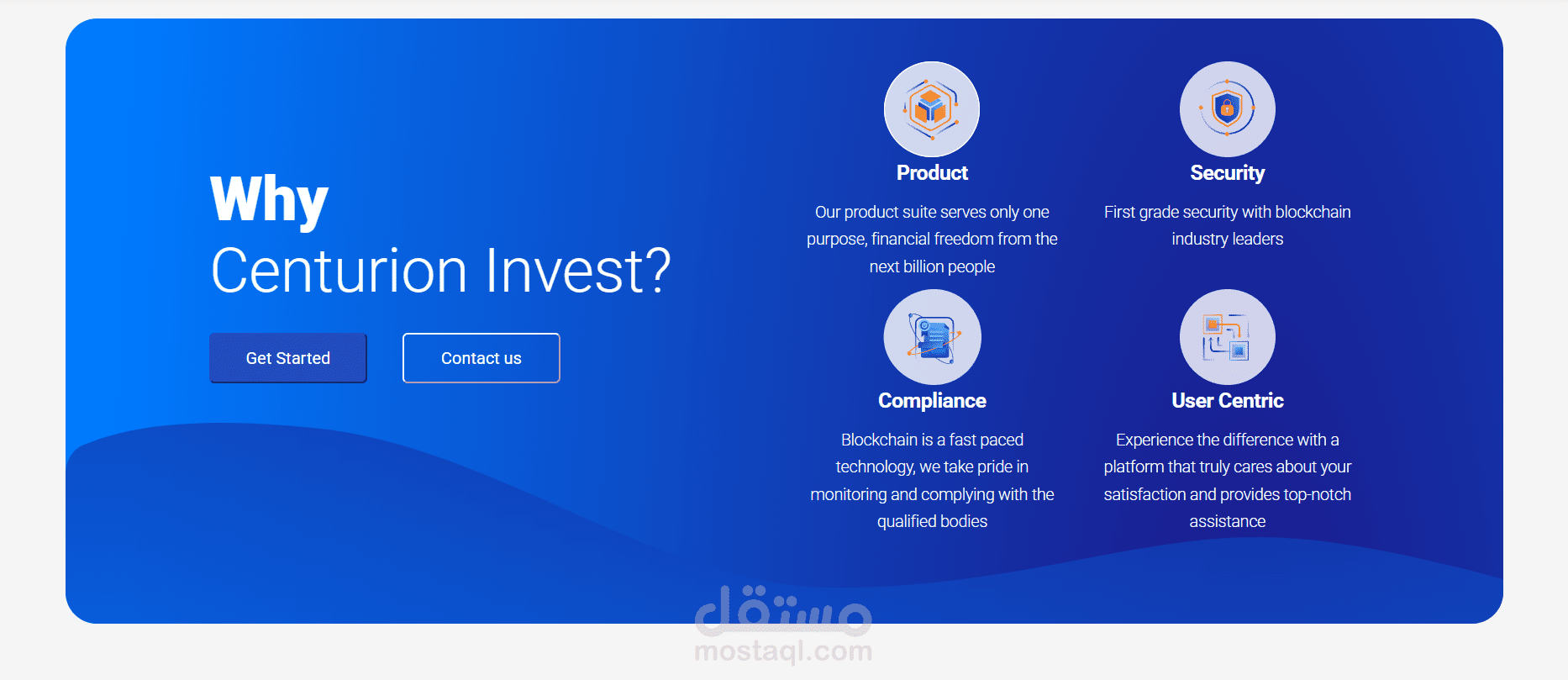 Why
Centurion Invest?

Get Started

Contact us

Product

Our product suite serves only one purpose, financial freedom from the next billion people

Security

First grade security with blockchain industry leaders

Compliance

Blockchain is a fast paced technology, we take pride in monitoring and complying with the qualified bodies

User Centric

Experience the difference with a platform that truly cares about your satisfaction and provides top-notch assistance

مستقل
mostaql.com